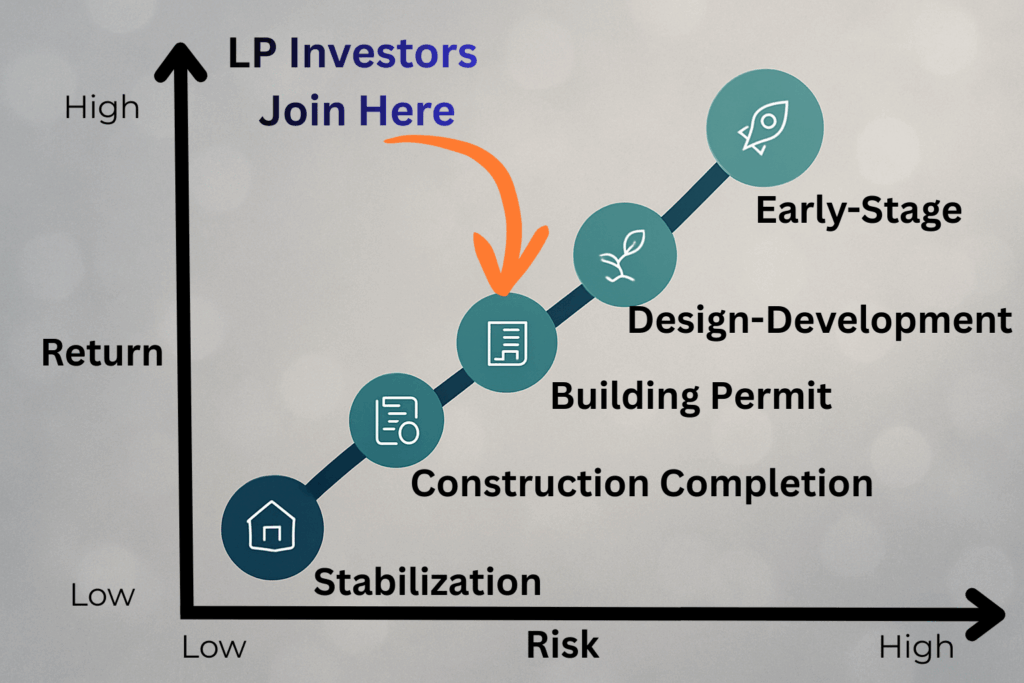 LP Investors Join Here

High

Return

Low

Early-Stage

Design-Development

Building Permit

Construction Completion

Stabilization

Low

Risk

High